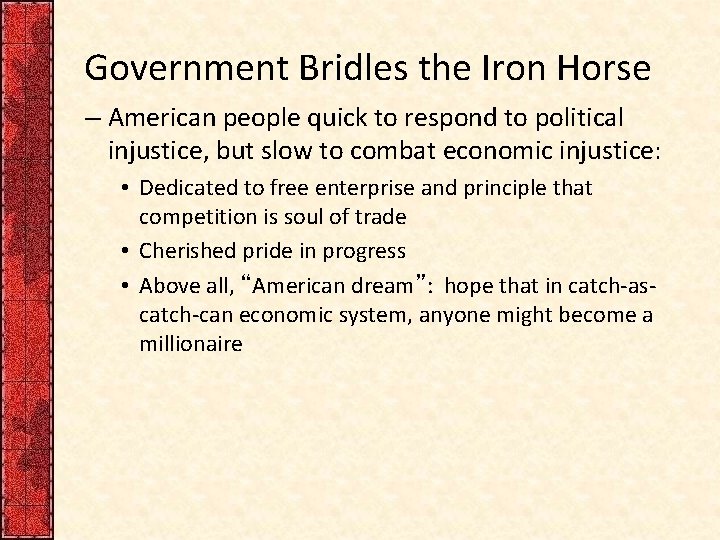 Government Bridles the Iron Horse

– American people quick to respond to political injustice, but slow to combat economic injustice:

• Dedicated to free enterprise and principle that competition is soul of trade

• Cherished pride in progress

• Above all, “American dream”: hope that in catch-as-catch-can economic system, anyone might become a millionaire